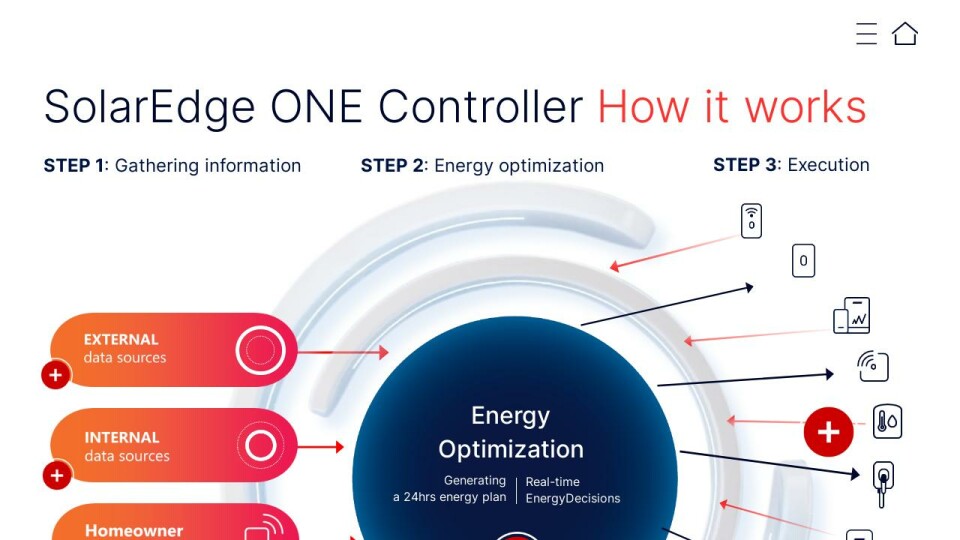 SolarEdge ONE Controller How it works

STEP 1: Gathering information

STEP 2: Energy optimization

STEP 3: Execution

EXTERNAL data sources

INTERNAL data sources

Homeowner

Energy Optimization

Generating a 24hrs energy plan

Real-time EnergyDecisions